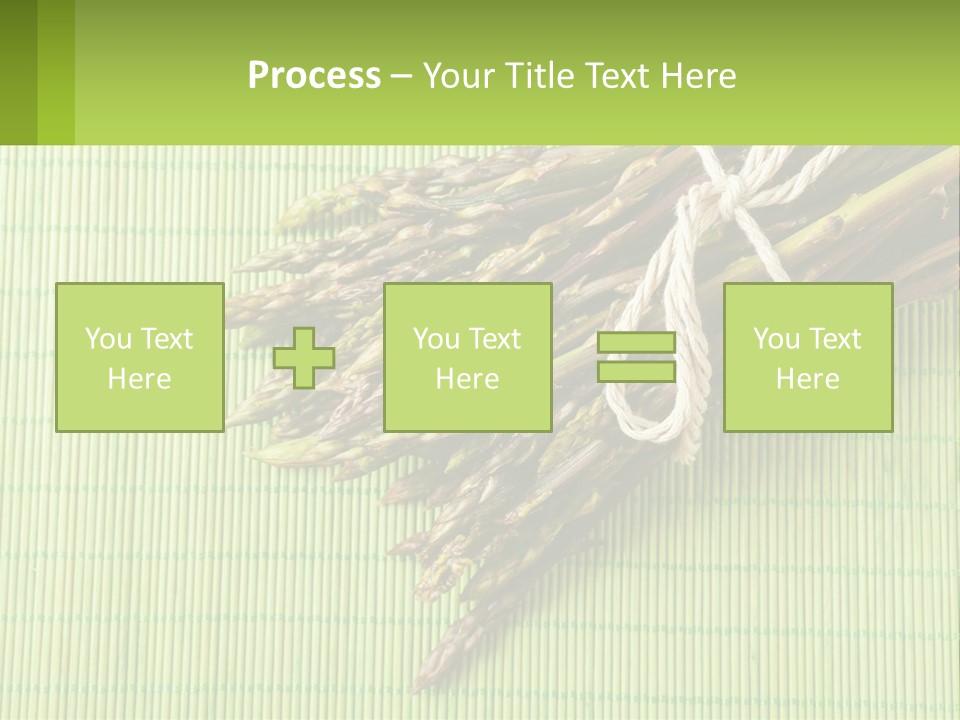 Process – Your Title Text Here

You Text Here

You Text Here

You Text Here